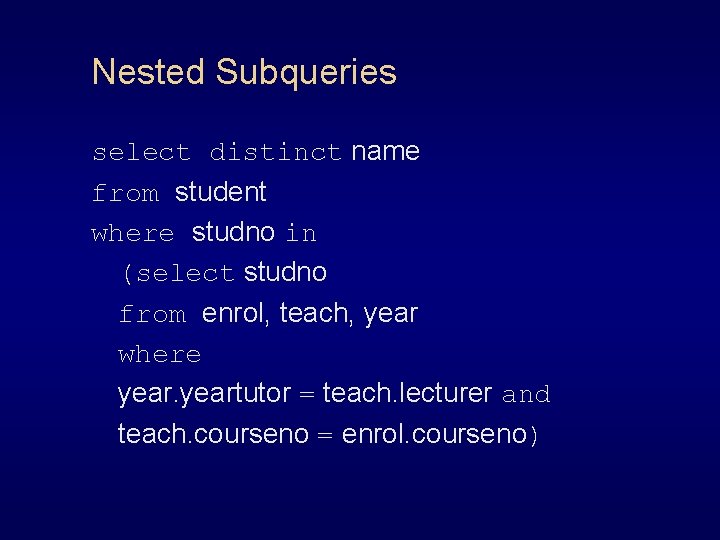 Nested Subqueries

select distinct name
from student
where studno in
(select studno
from enrol, teach, year
where
year.yeartutor = teach.lecturer and
teach.courseno = enrol.courseno)